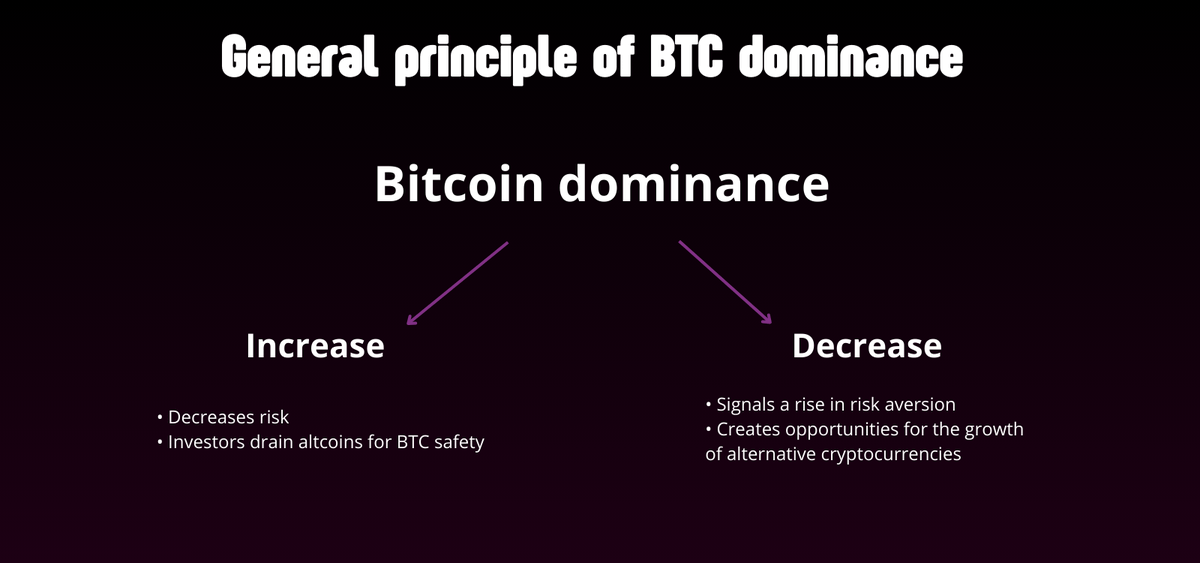 General principle of BTC dominance

Bitcoin dominance

Increase

• Decreases risk
• Investors drain altcoins for BTC safety

Decrease

• Signals a rise in risk aversion
• Creates opportunities for the growth of alternative cryptocurrencies